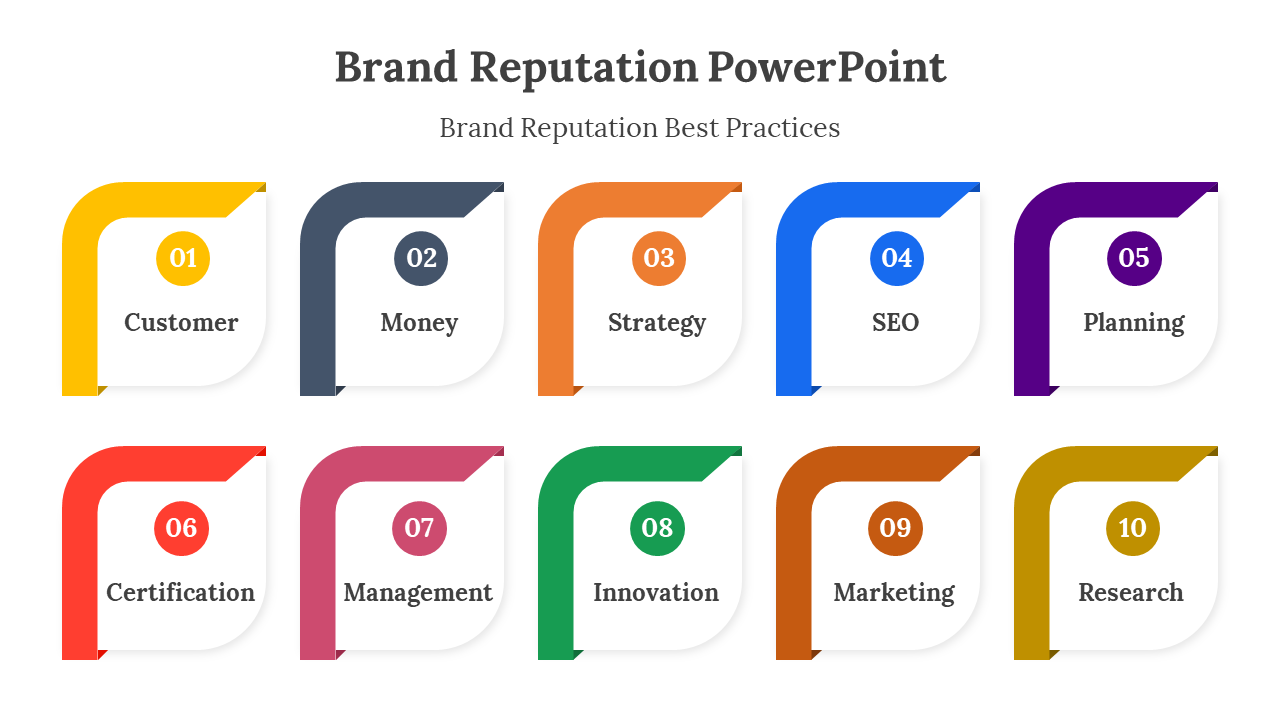 Brand Reputation PowerPoint

Brand Reputation Best Practices

01
Customer

02
Money

03
Strategy

04
SEO

05
Planning

06
Certification

07
Management

08
Innovation

09
Marketing

10
Research